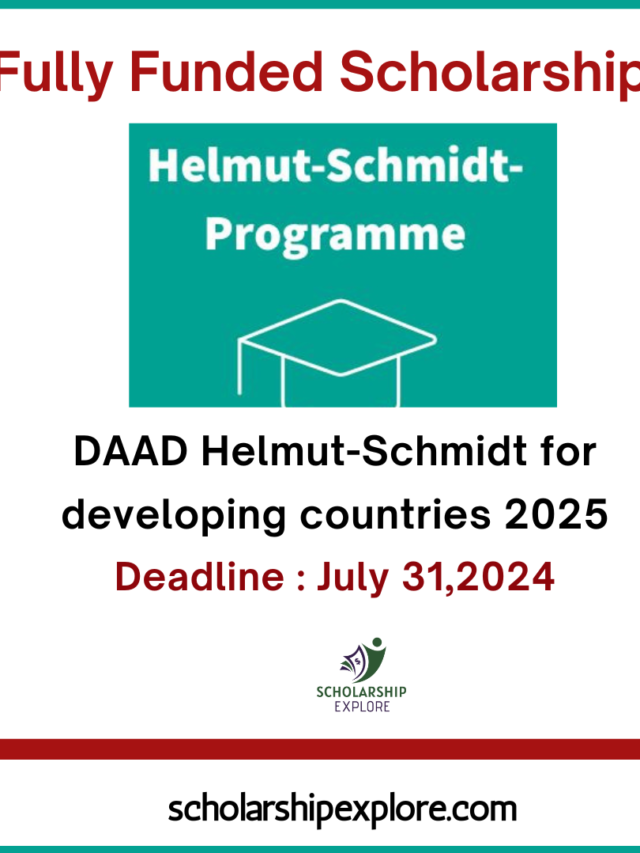 Fully Funded Scholarship

Helmut-Schmidt-Programme

DAAD Helmut-Schmidt for developing countries 2025

Deadline : July 31,2024

SCHOLARSHIP EXPLORE

scholarshipexplore.com